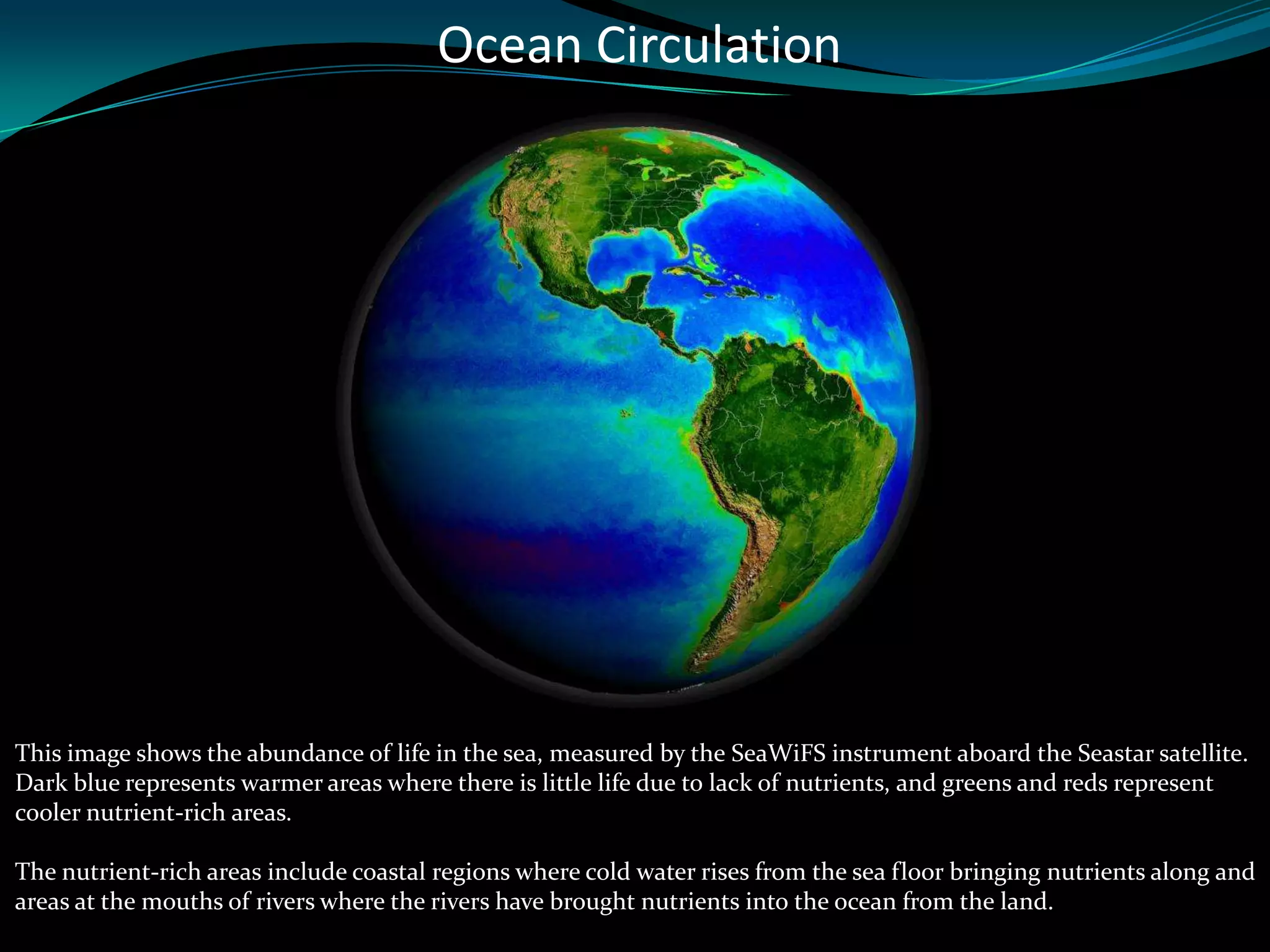 Ocean Circulation

This image shows the abundance of life in the sea, measured by the SeaWiFS instrument aboard the Seastar satellite. Dark blue represents warmer areas where there is little life due to lack of nutrients, and greens and reds represent cooler nutrient-rich areas.

The nutrient-rich areas include coastal regions where cold water rises from the sea floor bringing nutrients along and areas at the mouths of rivers where the rivers have brought nutrients into the ocean from the land.